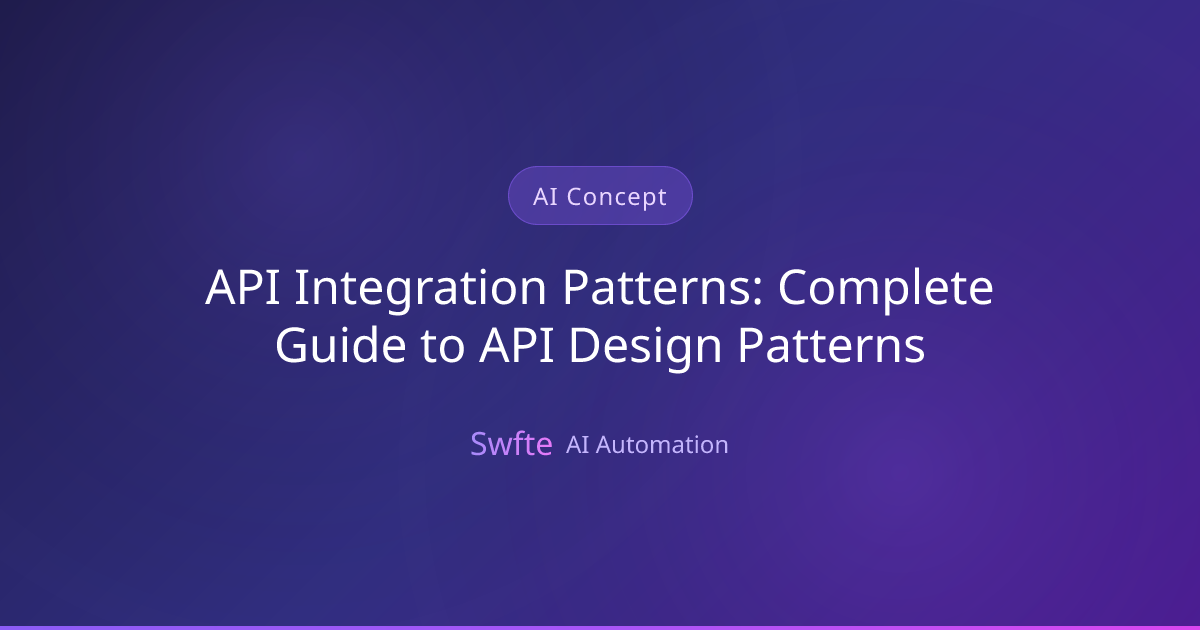 AI Concept

API Integration Patterns: Complete Guide to API Design Patterns

Swfte AI Automation